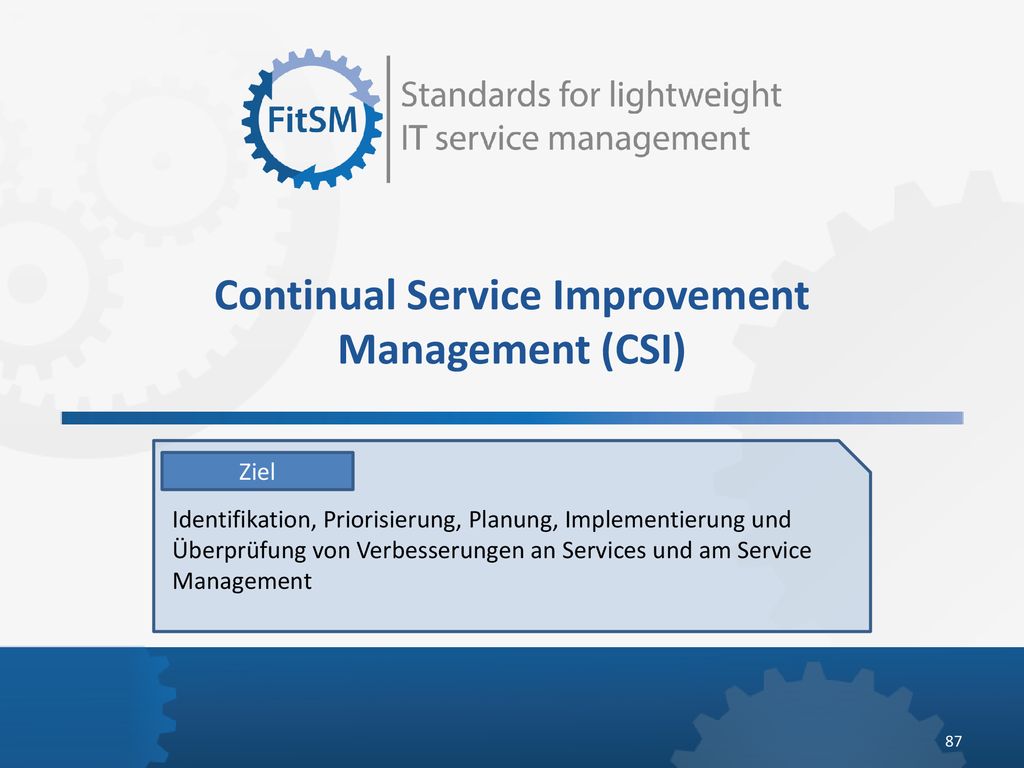 FitSM

Standards for lightweight IT service management

Continual Service Improvement Management (CSI)

Ziel

Identifikation, Priorisierung, Planung, Implementierung und Überprüfung von Verbesserungen an Services und am Service Management

87